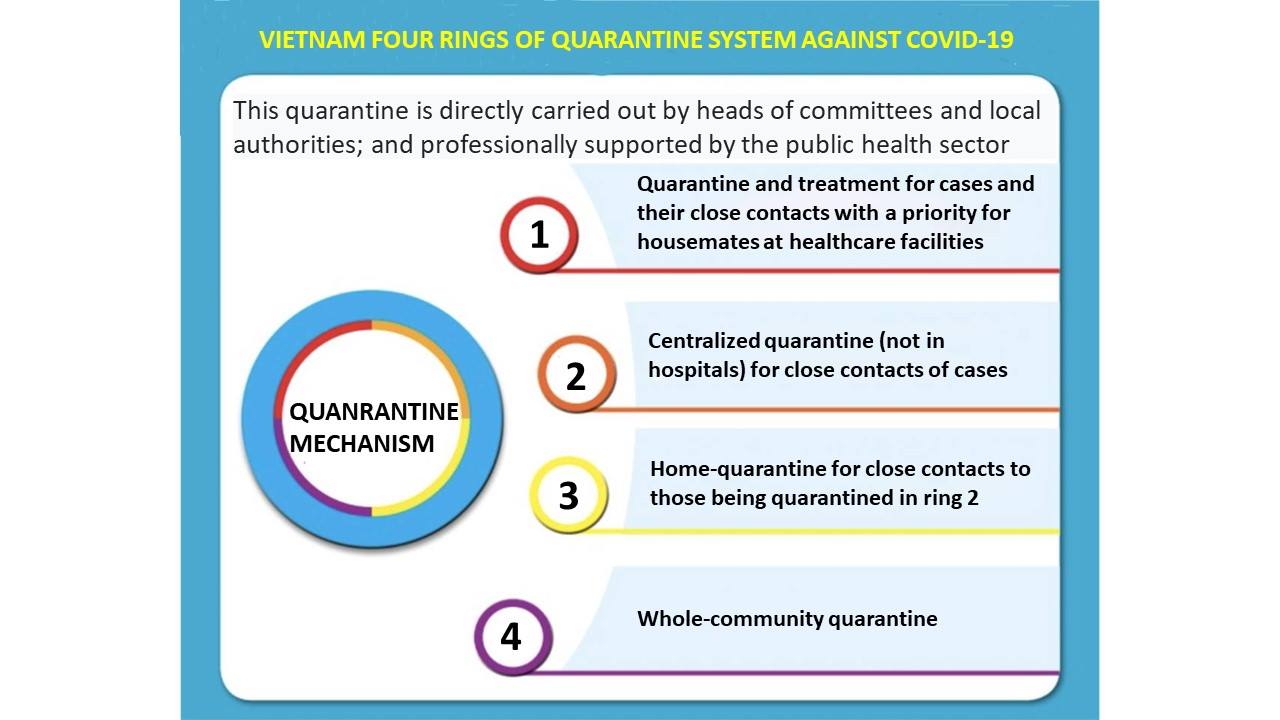 VIETNAM FOUR RINGS OF QUARANTINE SYSTEM AGAINST COVID-19

This quarantine is directly carried out by heads of committees and local authorities; and professionally supported by the public health sector

QUANRANTINE MECHANISM

1

Quarantine and treatment for cases and their close contacts with a priority for housemates at healthcare facilities

2

Centralized quarantine (not in hospitals) for close contacts of cases

3

Home-quarantine for close contacts to those being quarantined in ring 2

4

Whole-community quarantine